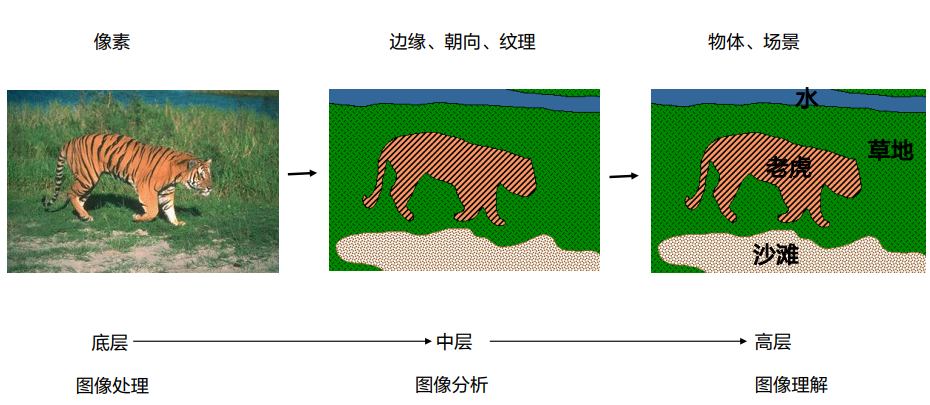 像素

边缘、朝向、纹理

物体、场景

水

草地

老虎

沙滩

底层

中层

高层

图像处理

图像分析

图像理解